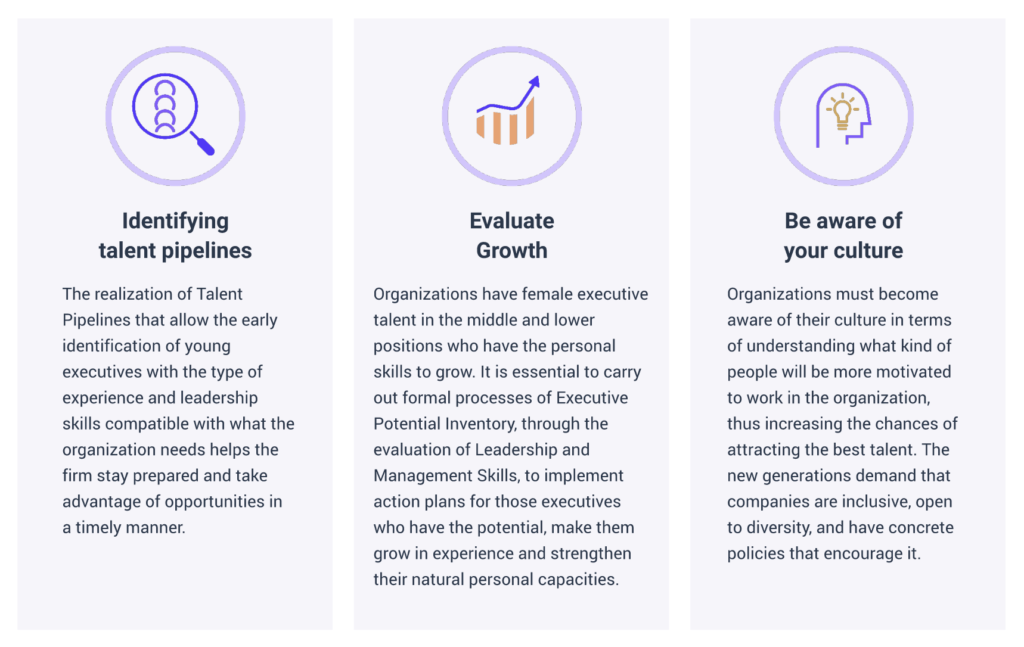 Identifying talent pipelines

The realization of Talent Pipelines that allow the early identification of young executives with the type of experience and leadership skills compatible with what the organization needs helps the firm stay prepared and take advantage of opportunities in a timely manner.

Evaluate Growth

Organizations have female executive talent in the middle and lower positions who have the personal skills to grow. It is essential to carry out formal processes of Executive Potential Inventory, through the evaluation of Leadership and Management Skills, to implement action plans for those executives who have the potential, make them grow in experience and strengthen their natural personal capacities.

Be aware of your culture

Organizations must become aware of their culture in terms of understanding what kind of people will be more motivated to work in the organization, thus increasing the chances of attracting the best talent. The new generations demand that companies are inclusive, open to diversity, and have concrete policies that encourage it.